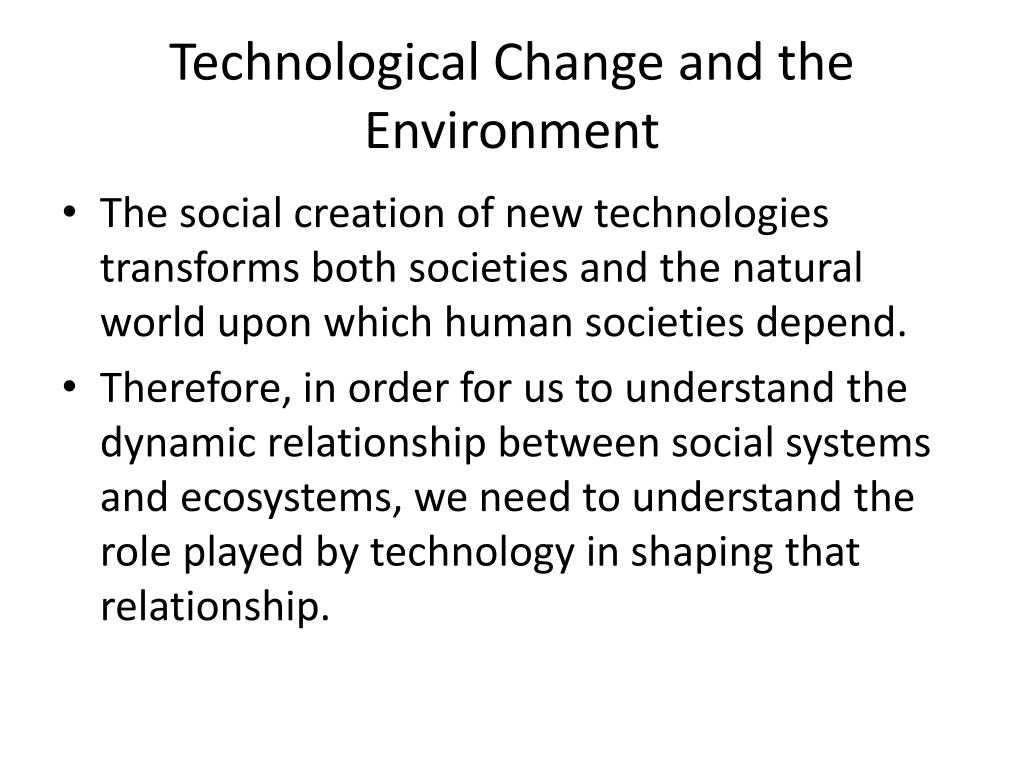 Technological Change and the Environment

• The social creation of new technologies transforms both societies and the natural world upon which human societies depend.
• Therefore, in order for us to understand the dynamic relationship between social systems and ecosystems, we need to understand the role played by technology in shaping that relationship.